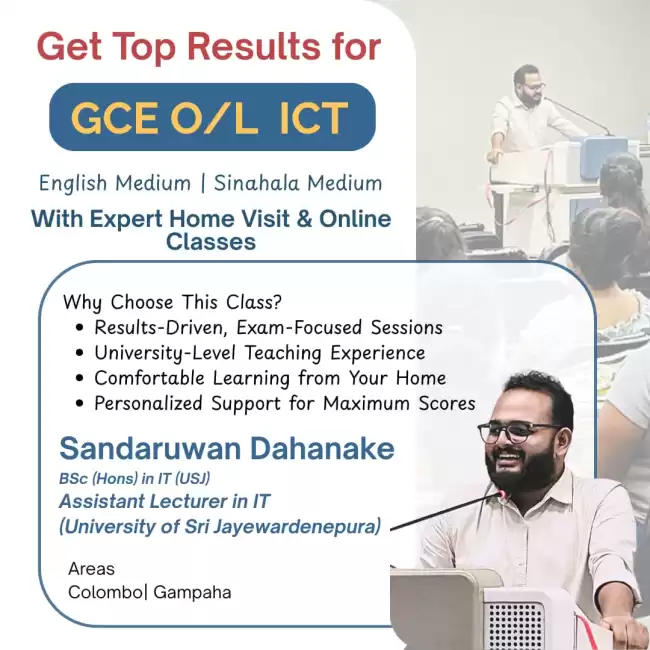 Get Top Results for

GCE O/L ICT

English Medium | Sinahala Medium

With Expert Home Visit & Online Classes

Why Choose This Class?
• Results-Driven, Exam-Focused Sessions
• University-Level Teaching Experience
• Comfortable Learning from Your Home
• Personalized Support for Maximum Scores

Sandaruwan Dahanake
BSc (Hons) in IT (USJ)
Assistant Lecturer in IT
(University of Sri Jayewardenepura)

Areas
Colombo| Gampaha